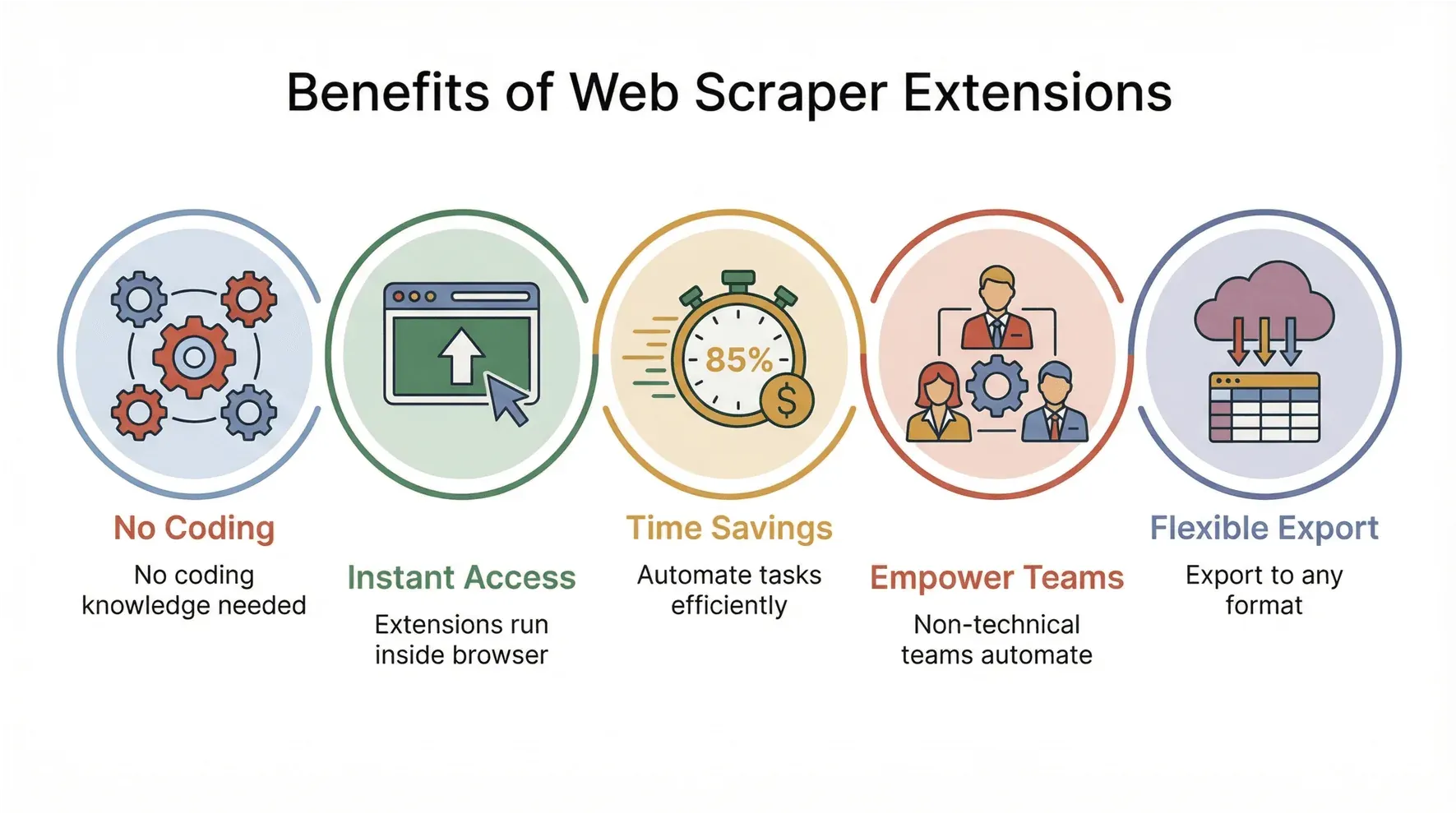 Benefits of Web Scraper Extensions

85%

$

No Coding

No coding knowledge needed

Instant Access

Extensions run inside browser

Time Savings

Automate tasks efficiently

Empower Teams

Non-technical teams automate

Flexible Export

Export to any format